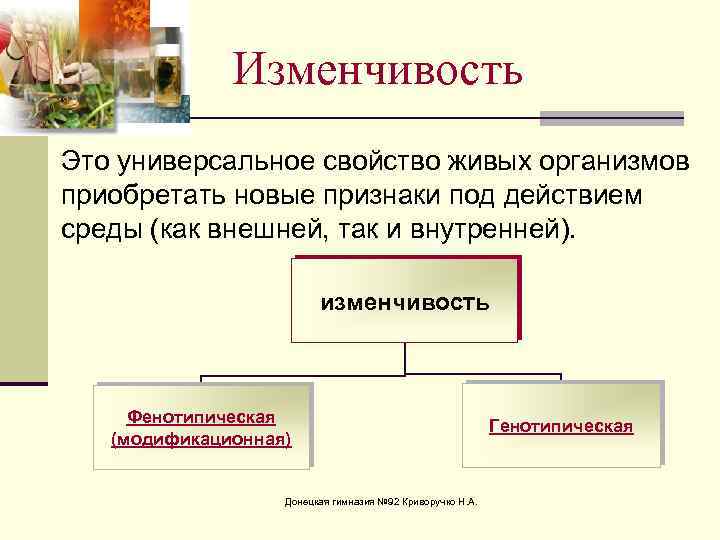 Изменчивость

Это универсальное свойство живых организмов приобретать новые признаки под действием среды (как внешней, так и внутренней).

изменчивость

Фенотипическая (модификационная)

Генотипическая

Донецкая гимназия №92 Криворучко Н.А.